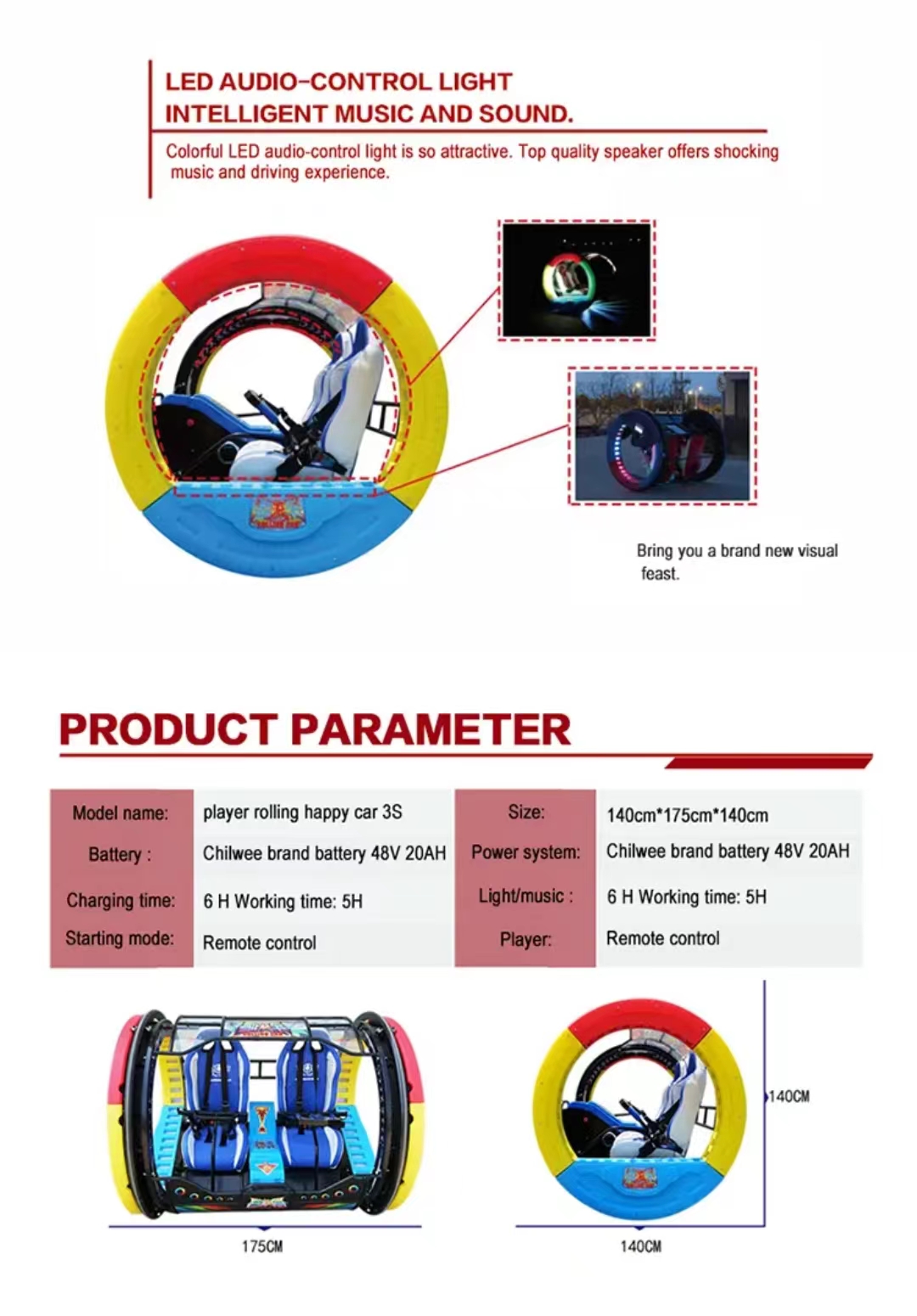 LED AUDIO-CONTROL LIGHT
INTELLIGENT MUSIC AND SOUND.

Colorful LED audio-control light is so attractive. Top quality speaker offers shocking music and driving experience.

Bring you a brand new visual feast.

PRODUCT PARAMETER

| Model name: | player rolling happy car 3S | Size: | 140cm*175cm*140cm |
|---|---|---|---|
| Battery : | Chilwee brand battery 48V 20AH | Power system: | Chilwee brand battery 48V 20AH |
| Charging time: | 6 H Working time: 5H | Light/music : | 6 H Working time: 5H |
| Starting mode: | Remote control | Player: | Remote control |

175CM

140CM

140CM